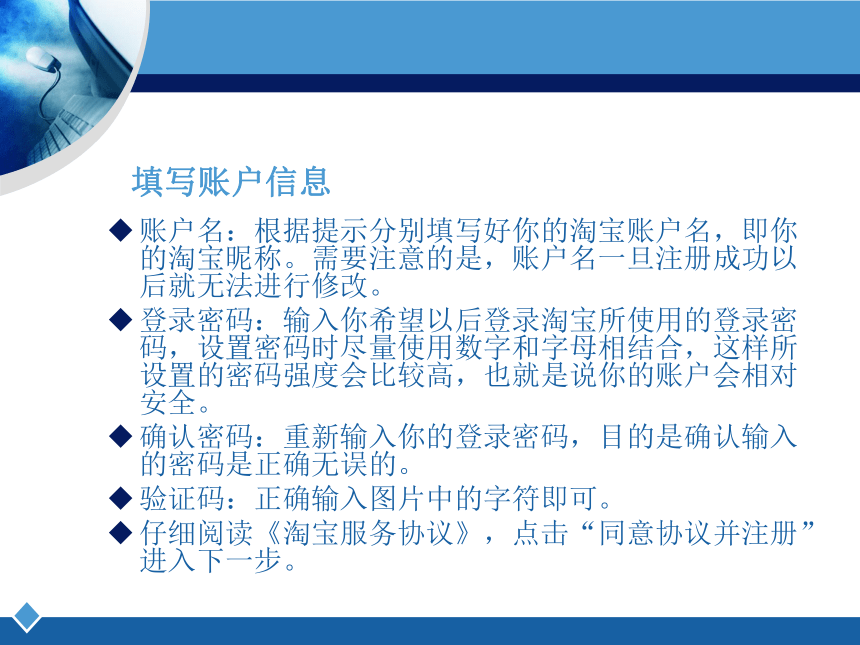 填写账户信息

◆ 账户名：根据提示分别填写好你的淘宝账户名，即你的淘宝昵称。需要注意的是，账户名一旦注册成功以后就无法进行修改。

◆ 登录密码：输入你希望以后登录淘宝所使用的登录密码，设置密码时尽量使用数字和字母相结合，这样所设置的密码强度会比较高，也就是说你的账户会相对安全。

◆ 确认密码：重新输入你的登录密码，目的是确认输入的密码是正确无误的。

◆ 验证码：正确输入图片中的字符即可。

◆ 仔细阅读《淘宝服务协议》，点击“同意协议并注册”进入下一步。